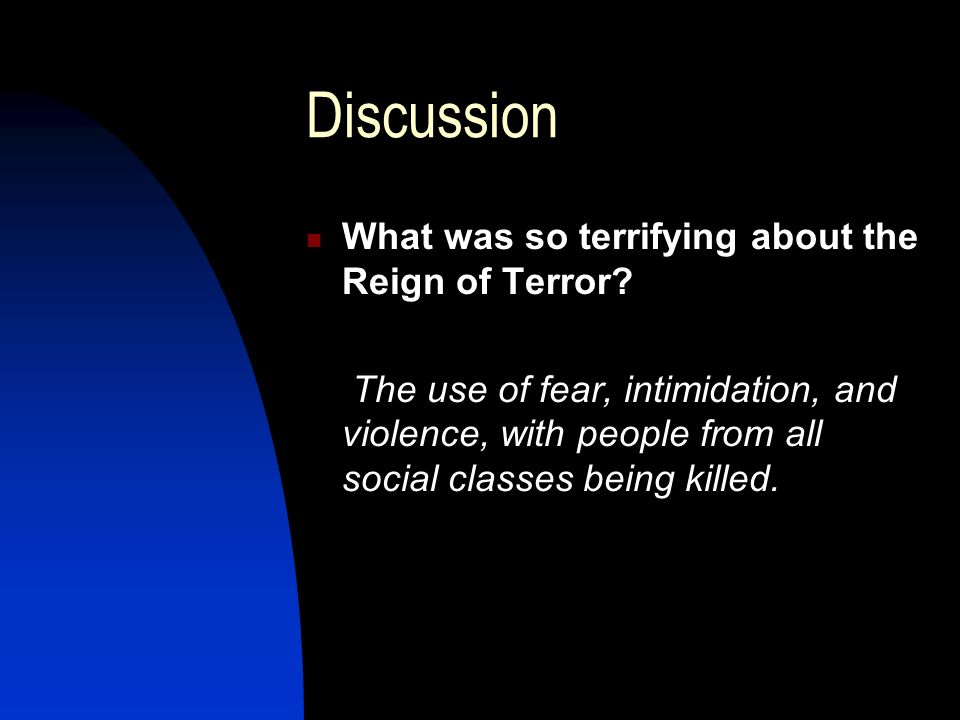 Discussion

What was so terrifying about the Reign of Terror?

The use of fear, intimidation, and violence, with people from all social classes being killed.